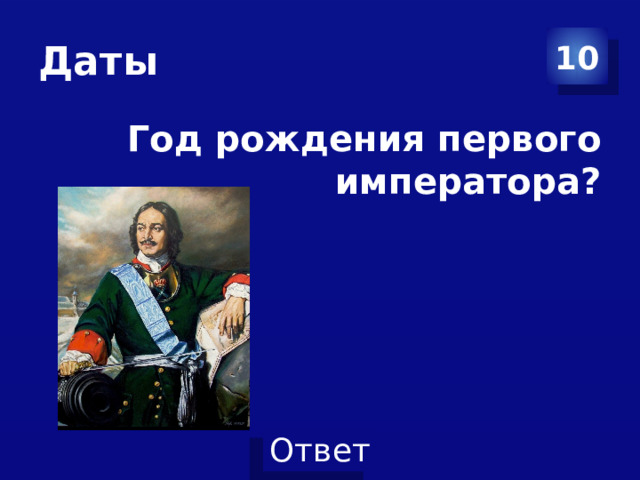 Даты

10

Год рождения первого императора?

Ответ